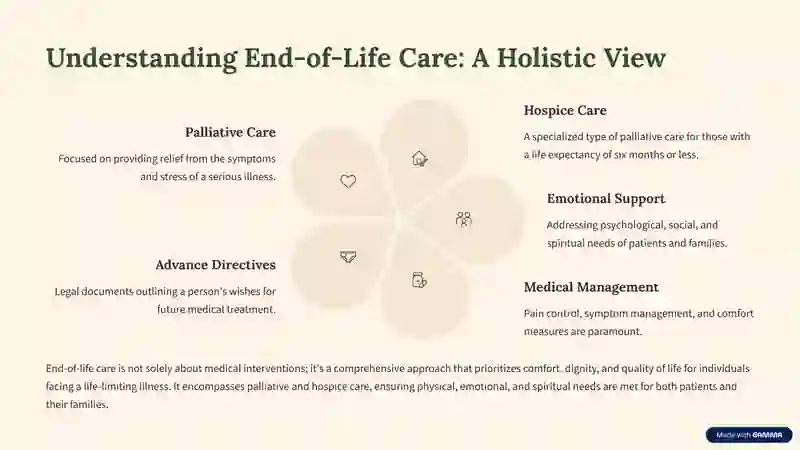 Understanding End-of-Life Care: A Holistic View

Palliative Care

Focused on providing relief from the symptoms and stress of a serious illness.

Advance Directives

Legal documents outlining a person's wishes for future medical treatment.

Hospice Care

A specialized type of palliative care for those with a life expectancy of six months or less.

Emotional Support

Addressing psychological, social, and spiritual needs of patients and families.

Medical Management

Pain control, symptom management, and comfort measures are paramount.

End-of-life care is not solely about medical interventions; it's a comprehensive approach that prioritizes comfort, dignity, and quality of life for individuals facing a life-limiting illness. It encompasses palliative and hospice care, ensuring physical, emotional, and spiritual needs are met for both patients and their families.

Made with GAMMA